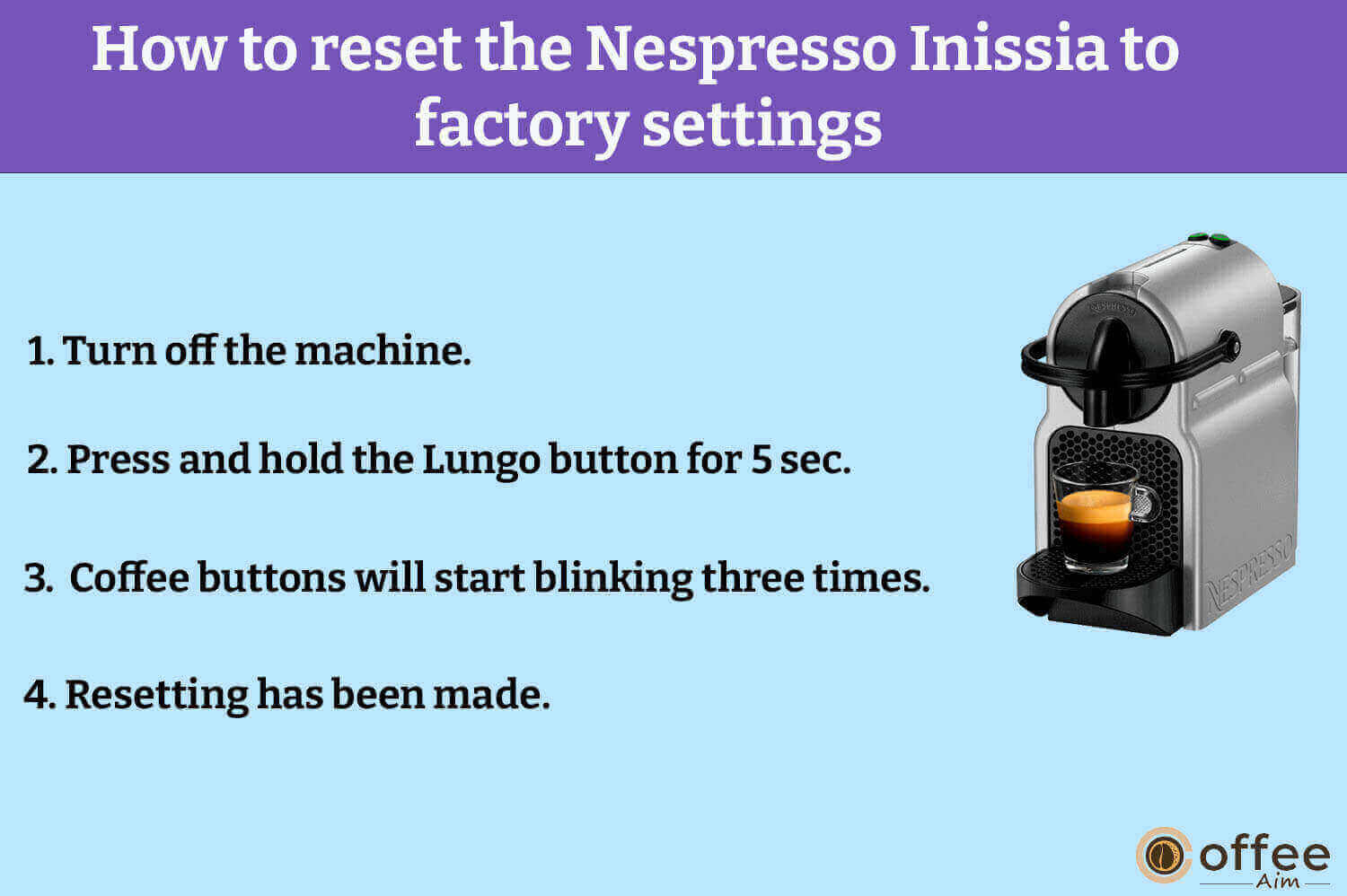 How to reset the Nespresso Inissia to factory settings

1. Turn off the machine.

2. Press and hold the Lungo button for 5 sec.

3. Coffee buttons will start blinking three times.

4. Resetting has been made.

NESPRESSO

NESPRESSO

Coffee Aim